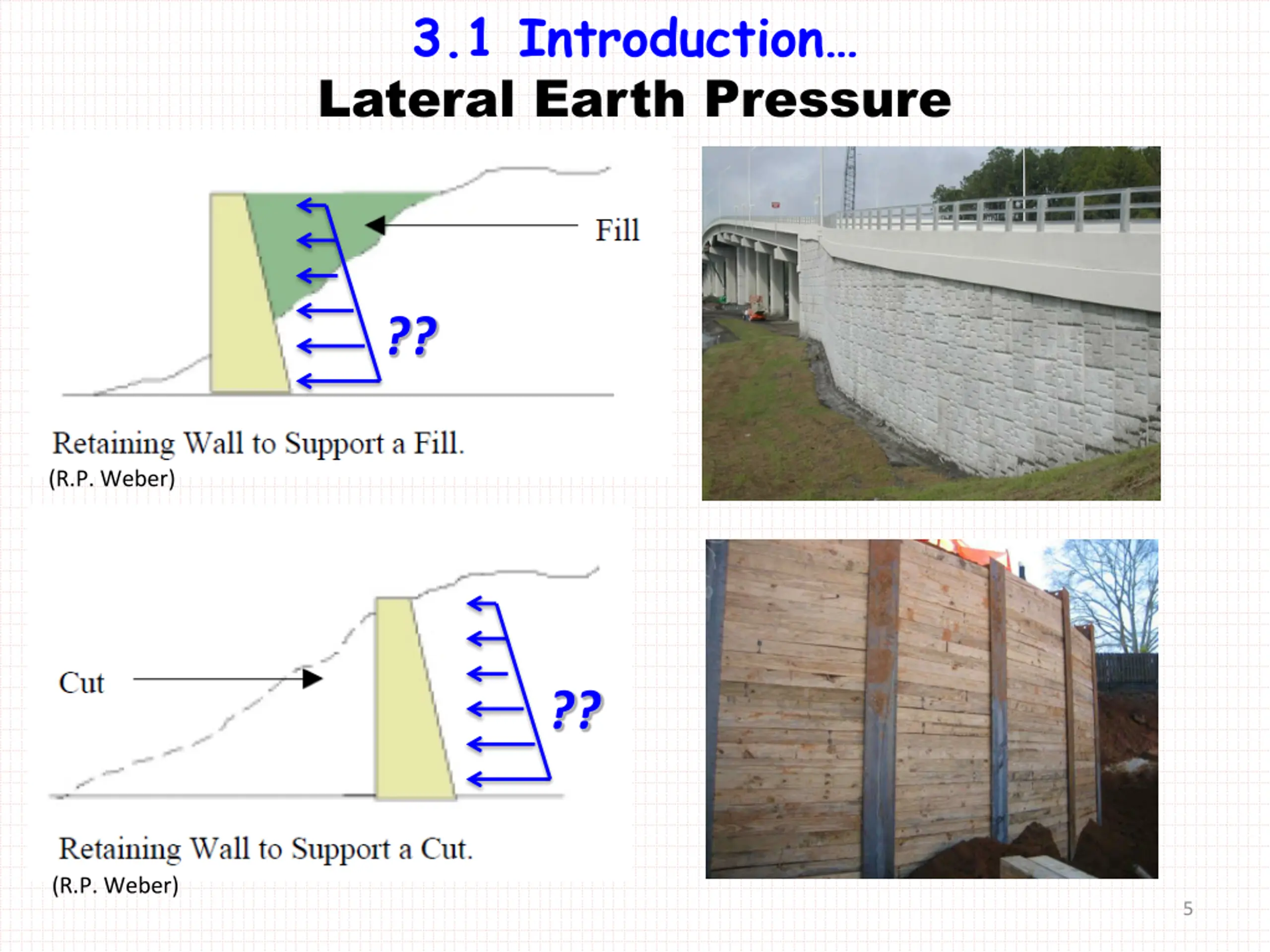 3.1 Introduction…
Lateral Earth Pressure

Fill

??

Retaining Wall to Support a Fill.
(R.P. Weber)

Cut

??

Retaining Wall to Support a Cut.
(R.P. Weber)

5